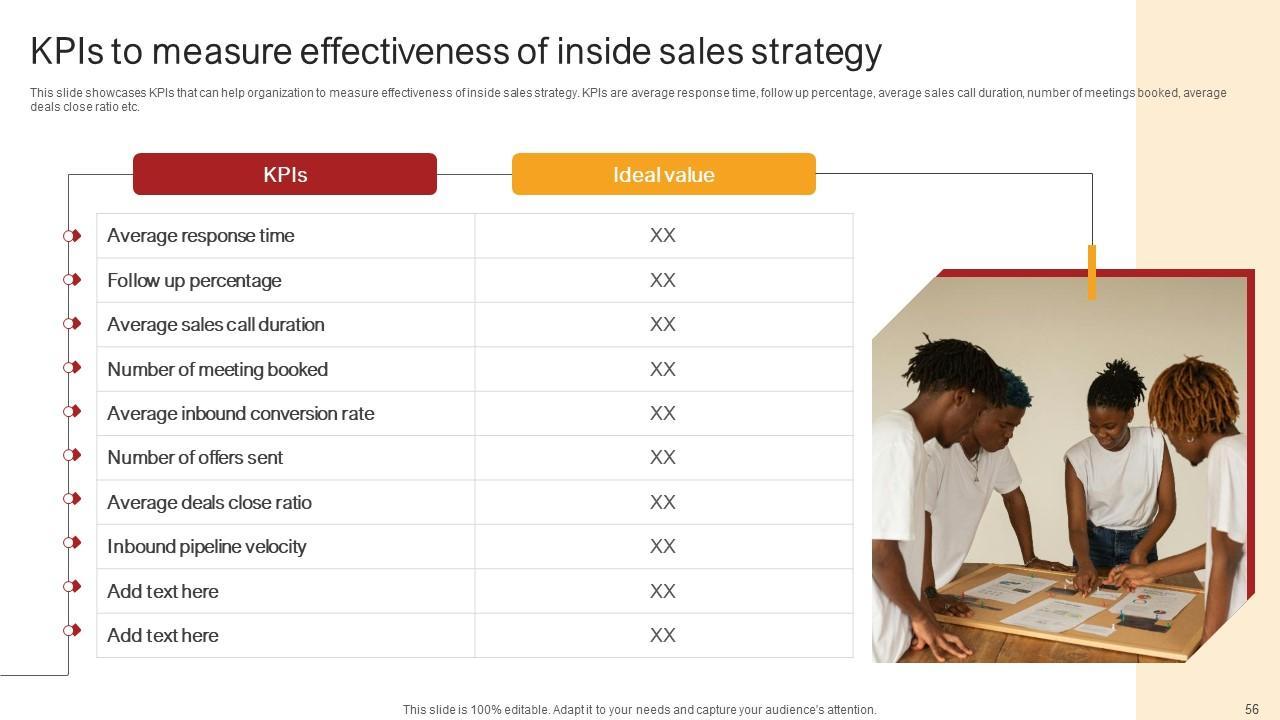 KPIs to measure effectiveness of inside sales strategy

This slide showcases KPIs that can help organization to measure effectiveness of inside sales strategy. KPIs are average response time, follow up percentage, average sales call duration, number of meetings booked, average deals close ratio etc.

| KPIs | Ideal value |
|---|---|
| Average response time | XX |
| Follow up percentage | XX |
| Average sales call duration | XX |
| Number of meeting booked | XX |
| Average inbound conversion rate | XX |
| Number of offers sent | XX |
| Average deals close ratio | XX |
| Inbound pipeline velocity | XX |
| Add text here | XX |
| Add text here | XX |

This slide is 100% editable. Adapt it to your needs and capture your audience's attention.

56